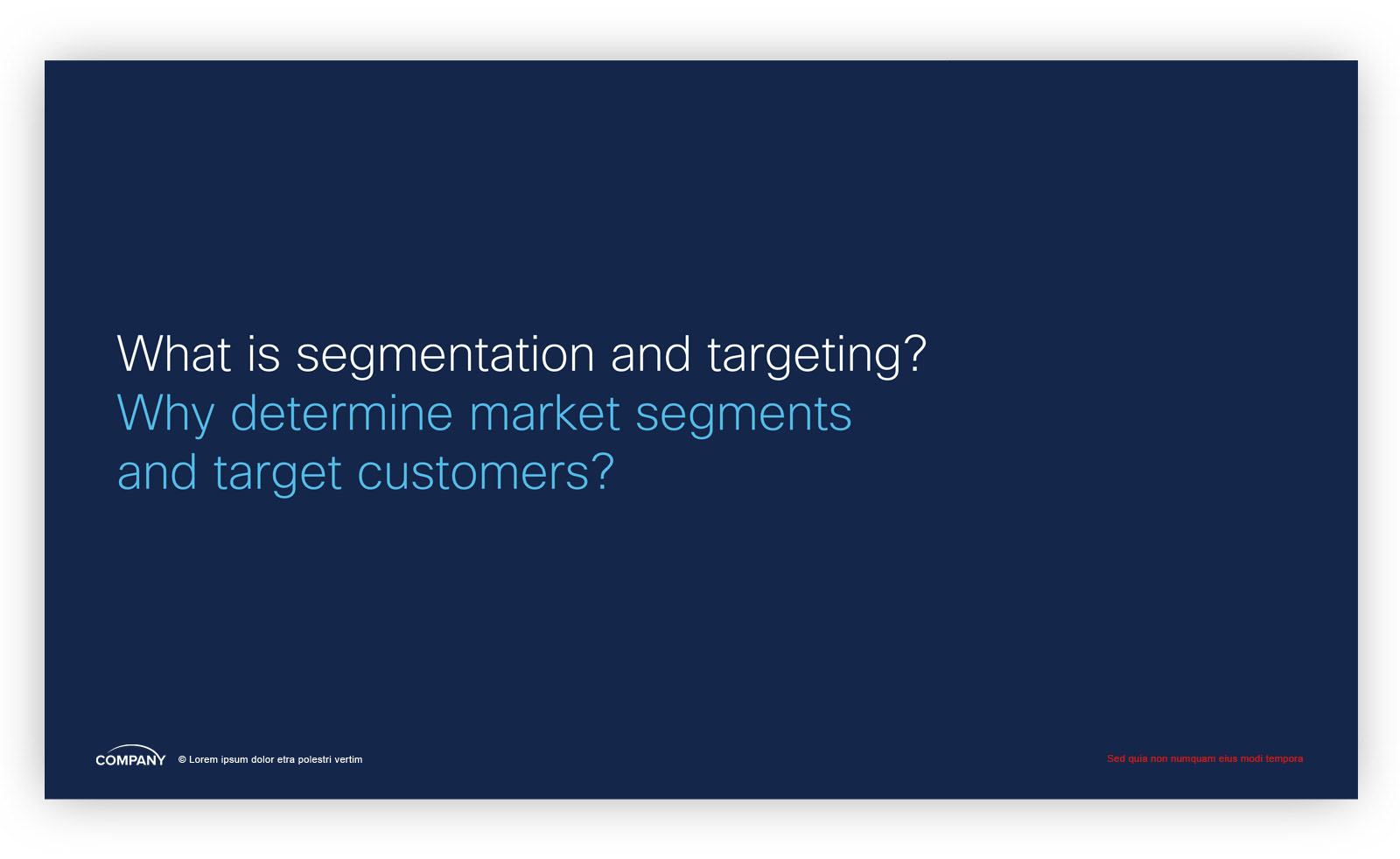 What is segmentation and targeting?
Why determine market segments and target customers?

COMPANY © Lorem ipsum dolor etra polestri vertim

Sed quia non numquam eius modi tempora